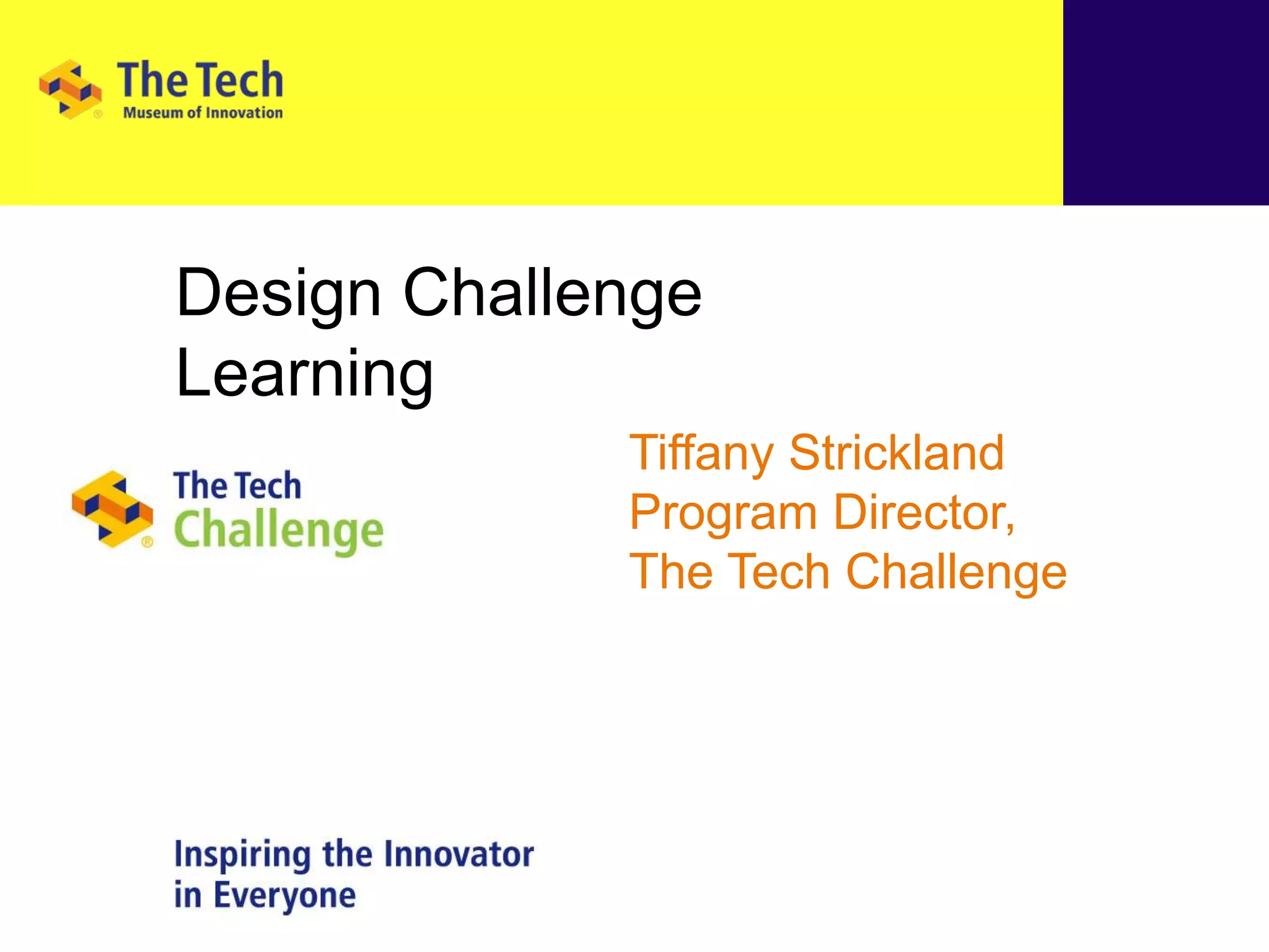 The Tech
Museum of Innovation

Design Challenge Learning

The Tech
Challenge

Tiffany Strickland
Program Director,
The Tech Challenge

Inspiring the Innovator in Everyone